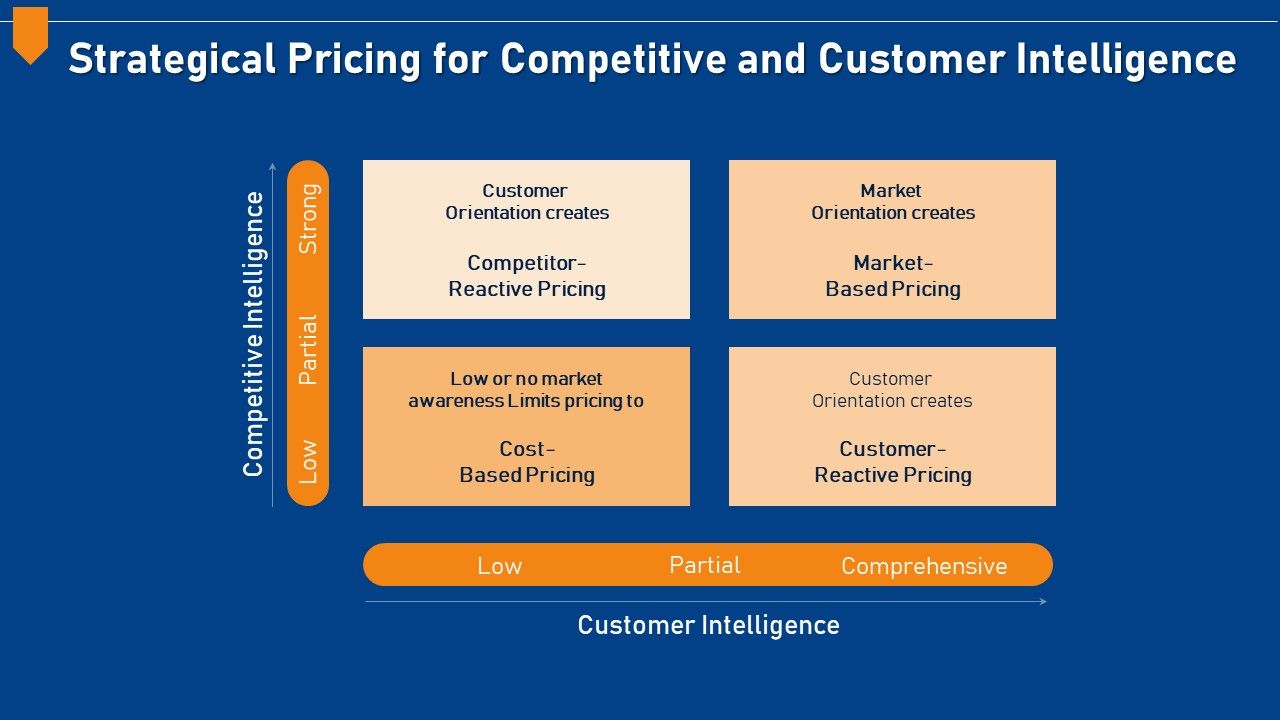 Strategical Pricing for Competitive and Customer Intelligence

Competitive Intelligence

Strong

Partial

Low

Customer Orientation creates

Competitor-Reactive Pricing

Market Orientation creates

Market-Based Pricing

Low or no market awareness Limits pricing to

Cost-Based Pricing

Customer Orientation creates

Customer-Reactive Pricing

Low

Partial

Comprehensive

Customer Intelligence